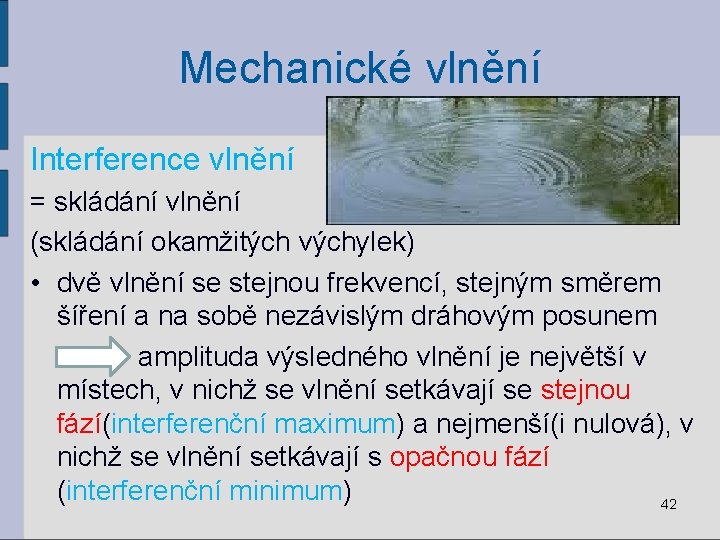 Mechanické vlnění

Interference vlnění

= skládání vlnění

(skládání okamžitých výchylek)

• dvě vlnění se stejnou frekvencí, stejným směrem šíření a na sobě nezávislým dráhovým posunem

amplituda výsledného vlnění je největší v místech, v nichž se vlnění setkávají se stejnou fází(interferenční maximum) a nejmenší(i nulová), v nichž se vlnění setkávají s opačnou fází (interferenční minimum)

42